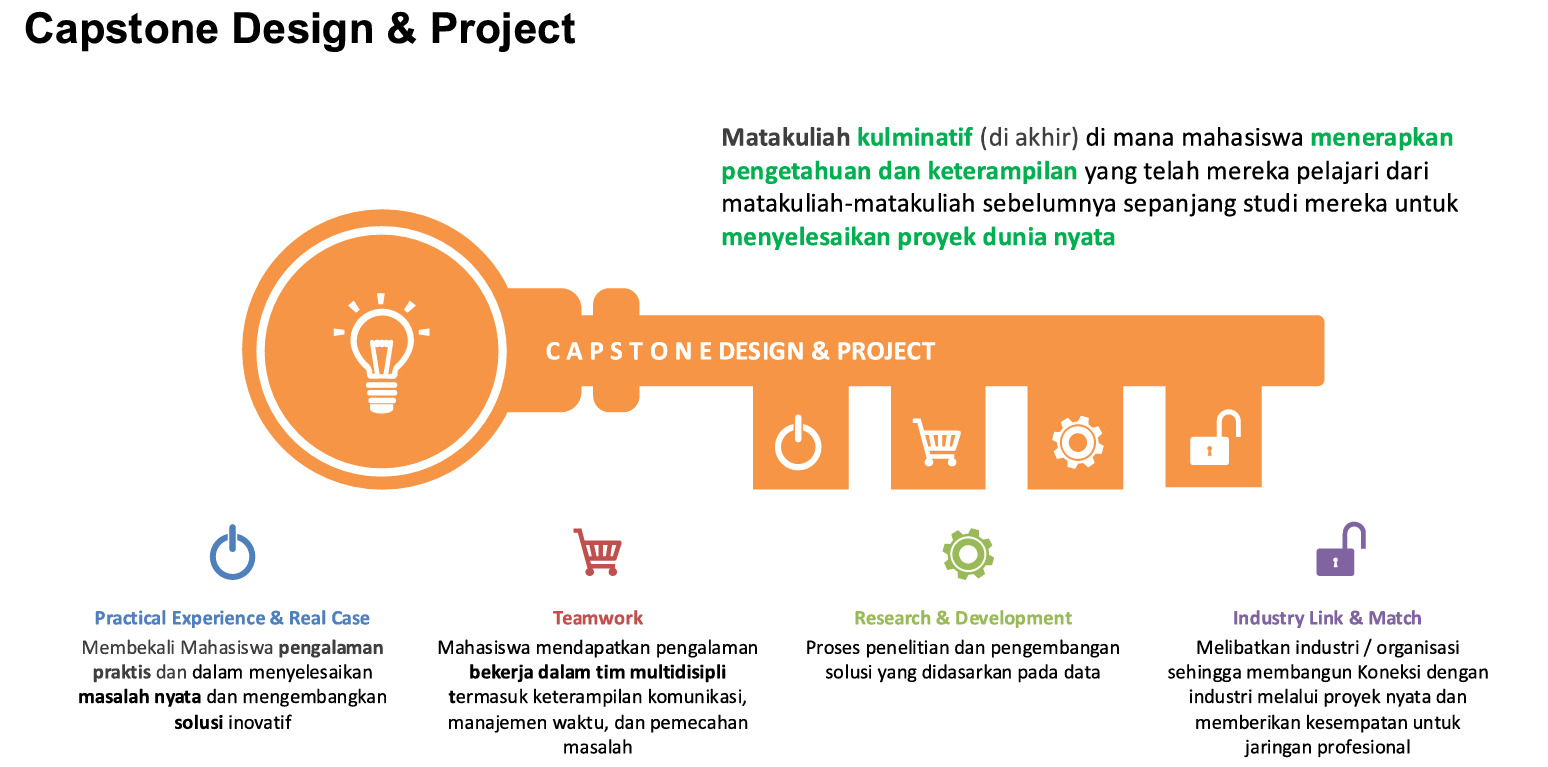 Capstone Design & Project

Matakuliah kulminatif (di akhir) di mana mahasiswa menerapkan pengetahuan dan keterampilan yang telah mereka pelajari dari matakuliah-matakuliah sebelumnya sepanjang studi mereka untuk menyelesaikan proyek dunia nyata

C A P S T O N E DESIGN & PROJECT

Practical Experience & Real Case
Membekali Mahasiswa pengalaman praktis dan dalam menyelesaikan masalah nyata dan mengembangkan solusi inovatif

Teamwork
Mahasiswa mendapatkan pengalaman bekerja dalam tim multidisipli termasuk keterampilan komunikasi, manajemen waktu, dan pemecahan masalah

Research & Development
Proses penelitian dan pengembangan solusi yang didasarkan pada data

Industry Link & Match
Melibatkan industri / organisasi sehingga membangun Koneksi dengan industri melalui proyek nyata dan memberikan kesempatan untuk jaringan profesional